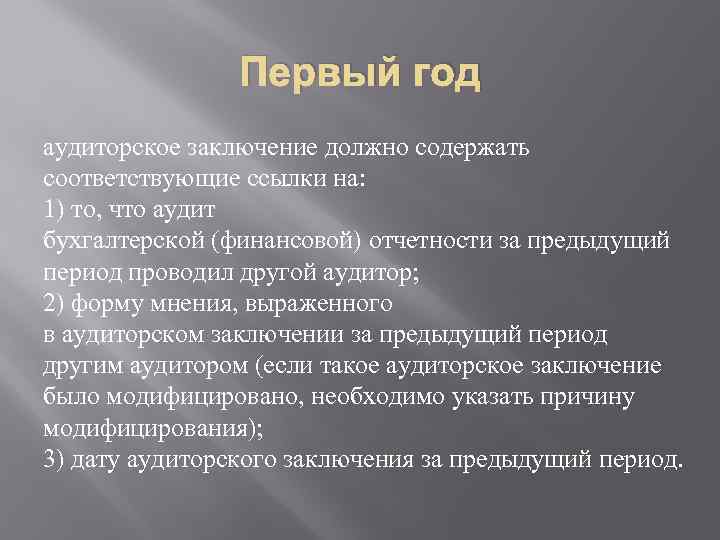 Первый год

аудиторское заключение должно содержать соответствующие ссылки на:
1) то, что аудит бухгалтерской (финансовой) отчетности за предыдущий период проводил другой аудитор;
2) форму мнения, выраженного в аудиторском заключении за предыдущий период другим аудитором (если такое аудиторское заключение было модифицировано, необходимо указать причину модифицирования);
3) дату аудиторского заключения за предыдущий период.